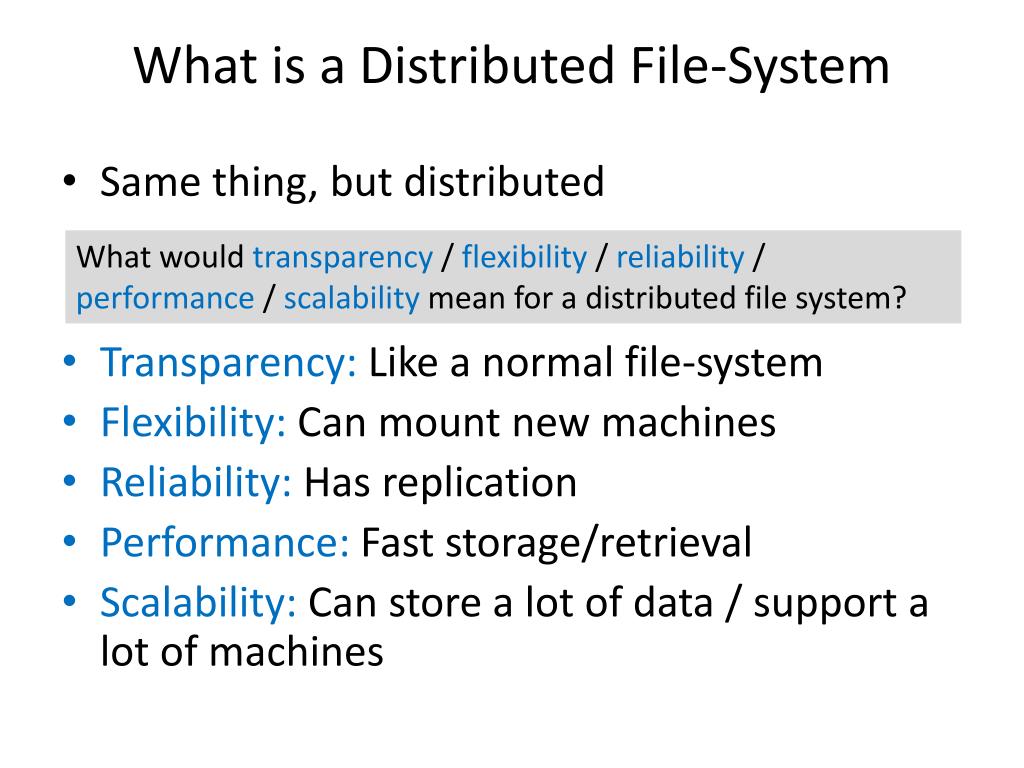 What is a Distributed File-System

• Same thing, but distributed

What would transparency / flexibility / reliability / performance / scalability mean for a distributed file system?

• Transparency: Like a normal file-system
• Flexibility: Can mount new machines
• Reliability: Has replication
• Performance: Fast storage/retrieval
• Scalability: Can store a lot of data / support a lot of machines